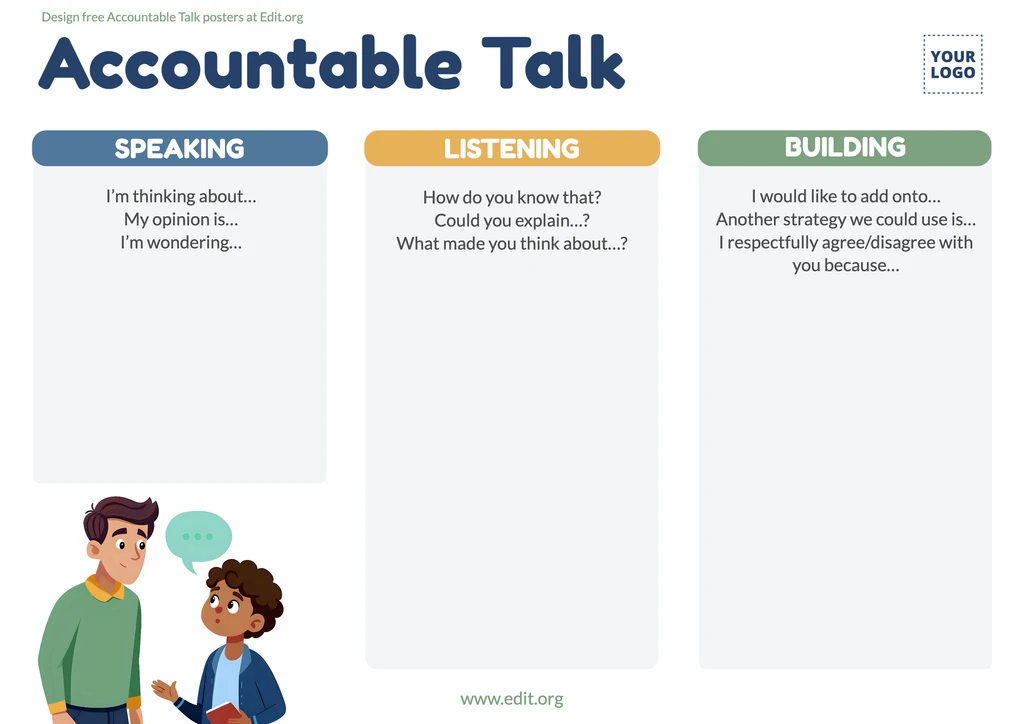 Design free Accountable Talk posters at Edit.org

Accountable Talk

YOUR LOGO

SPEAKING

I'm thinking about…
My opinion is…
I'm wondering…

LISTENING

How do you know that?
Could you explain…?
What made you think about…?

BUILDING

I would like to add onto…
Another strategy we could use is…
I respectfully agree/disagree with you because…

www.edit.org